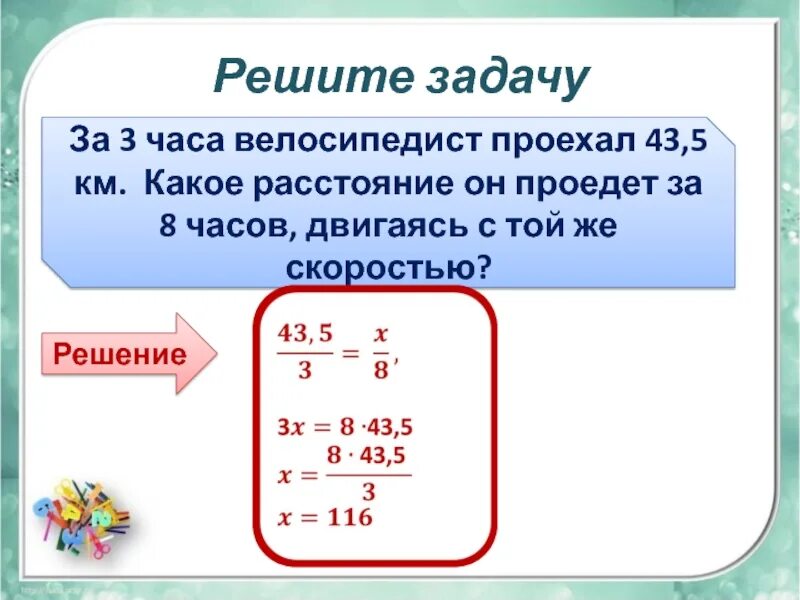 Решите задачу

За 3 часа велосипедист проехал 43,5 км. Какое расстояние он проедет за 8 часов, двигаясь с той же скоростью?

Решение

$\frac{43,5}{3} = \frac{x}{8}$,

$3x = 8 \cdot 43,5$

$x = \frac{8 \cdot 43,5}{3}$

$x = 116$